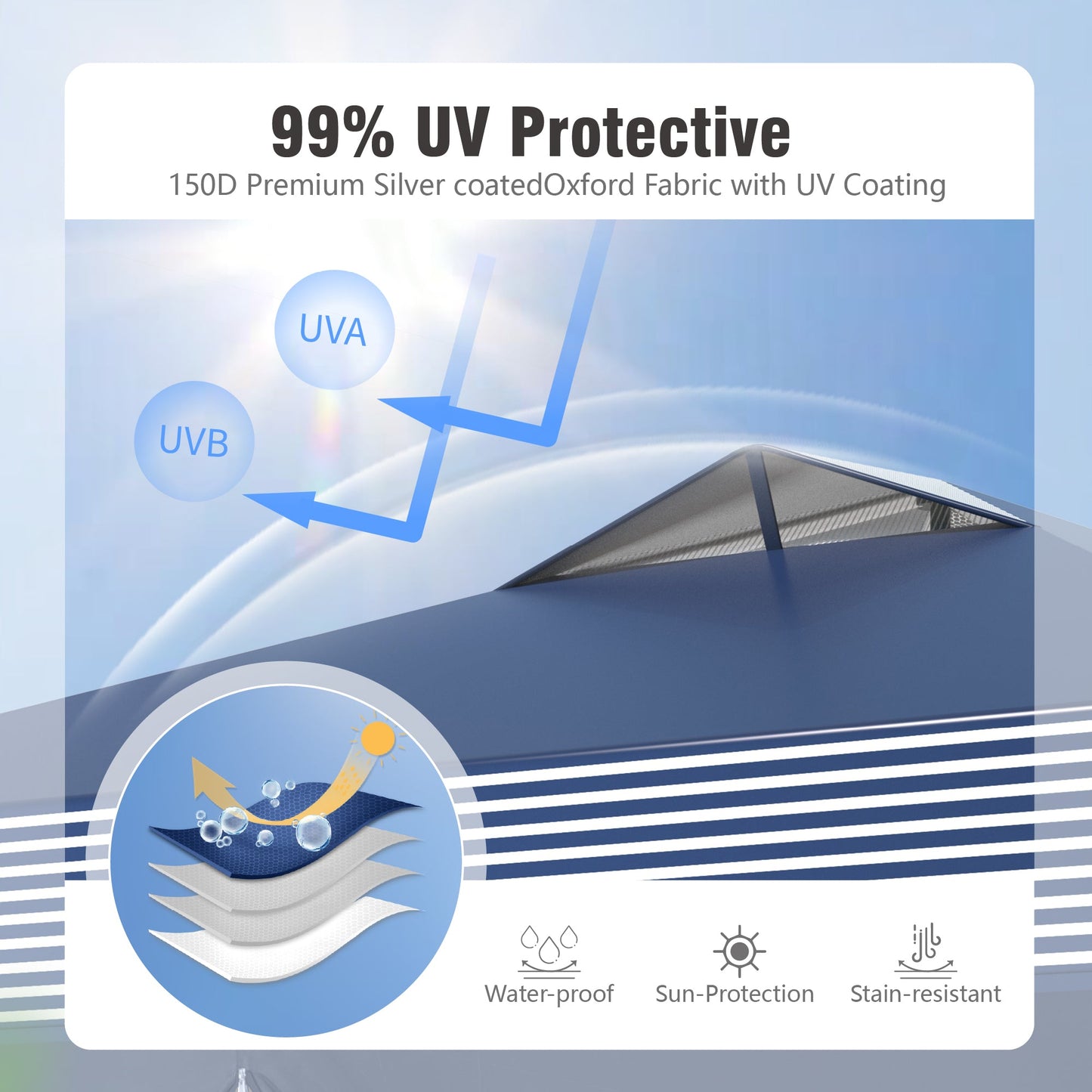 99% UV Protective
150D Premium Silver coatedOxford Fabric with UV Coating

UVA

UVB

Water-proof

Sun-Protection

Stain-resistant